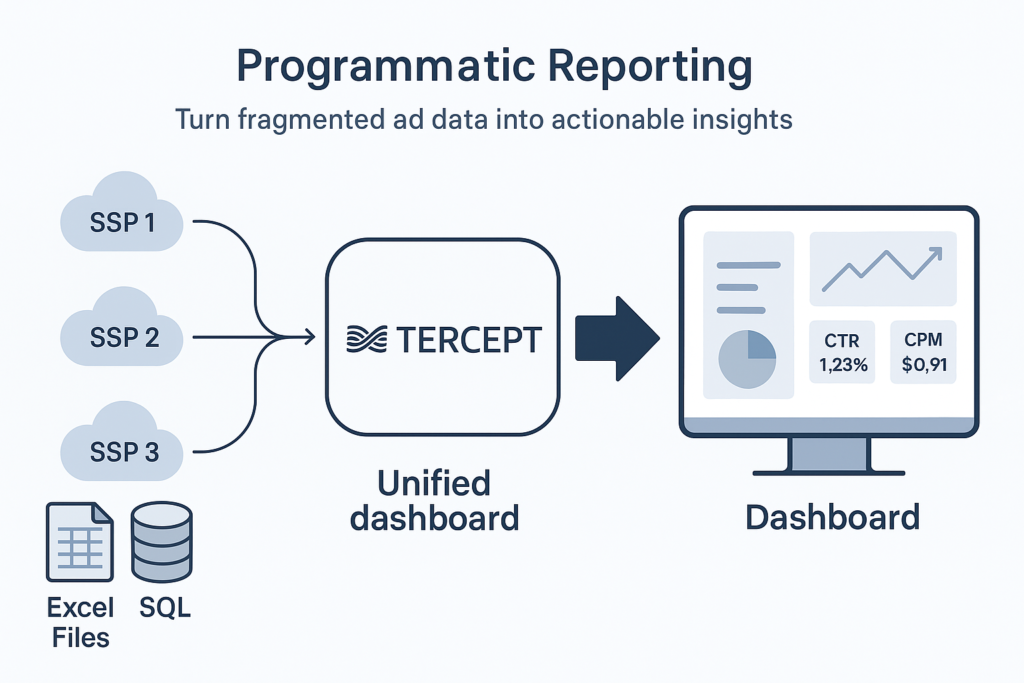 Programmatic Reporting

Turn fragmented ad data into actionable insights

SSP 1

SSP 2

SSP 3

Excel Files

SQL

TERCEPT

Unified dashboard

CTR 1,23%

CPM $0,91

Dashboard